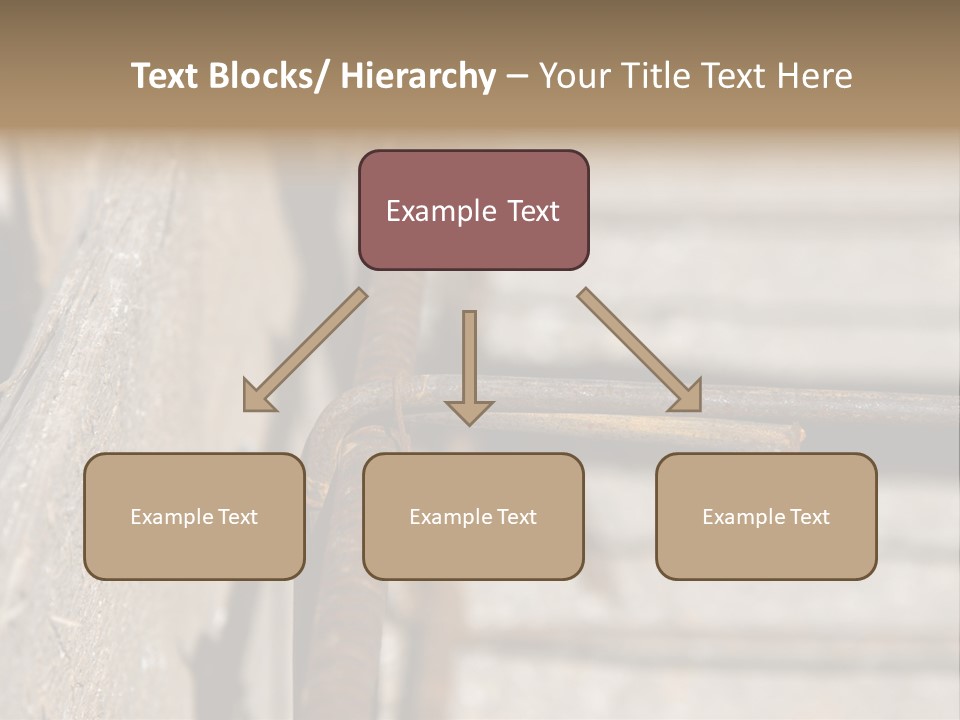 Text Blocks/ Hierarchy – Your Title Text Here

Example Text

Example Text

Example Text

Example Text